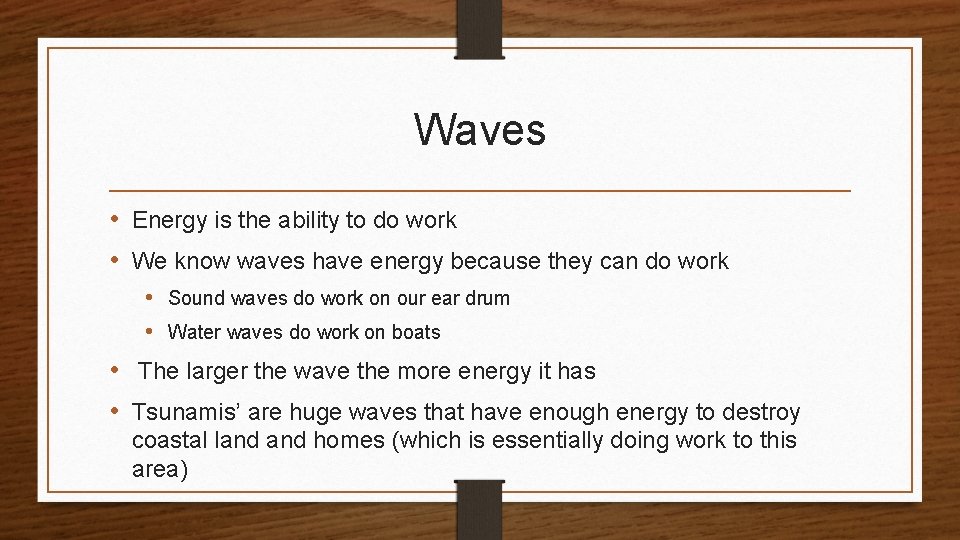 Waves

• Energy is the ability to do work
• We know waves have energy because they can do work
  • Sound waves do work on our ear drum
  • Water waves do work on boats
• The larger the wave the more energy it has
• Tsunamis’ are huge waves that have enough energy to destroy coastal land and homes (which is essentially doing work to this area)